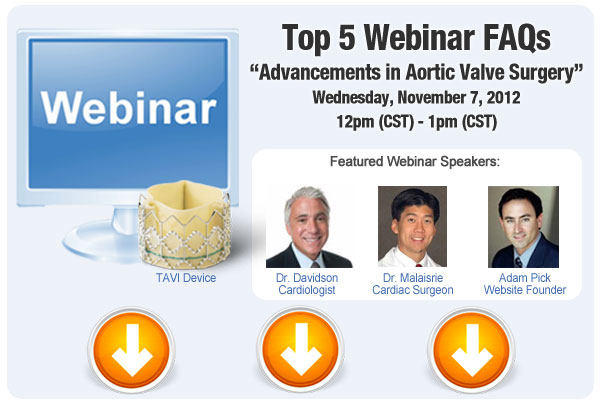 Webinar

TAVI Device

Top 5 Webinar FAQs

“Advancements in Aortic Valve Surgery”

Wednesday, November 7, 2012

12pm (CST) - 1pm (CST)

Featured Webinar Speakers:

Dr. Davidson
Cardiologist

Dr. Malaisrie
Cardiac Surgeon

Adam Pick
Website Founder